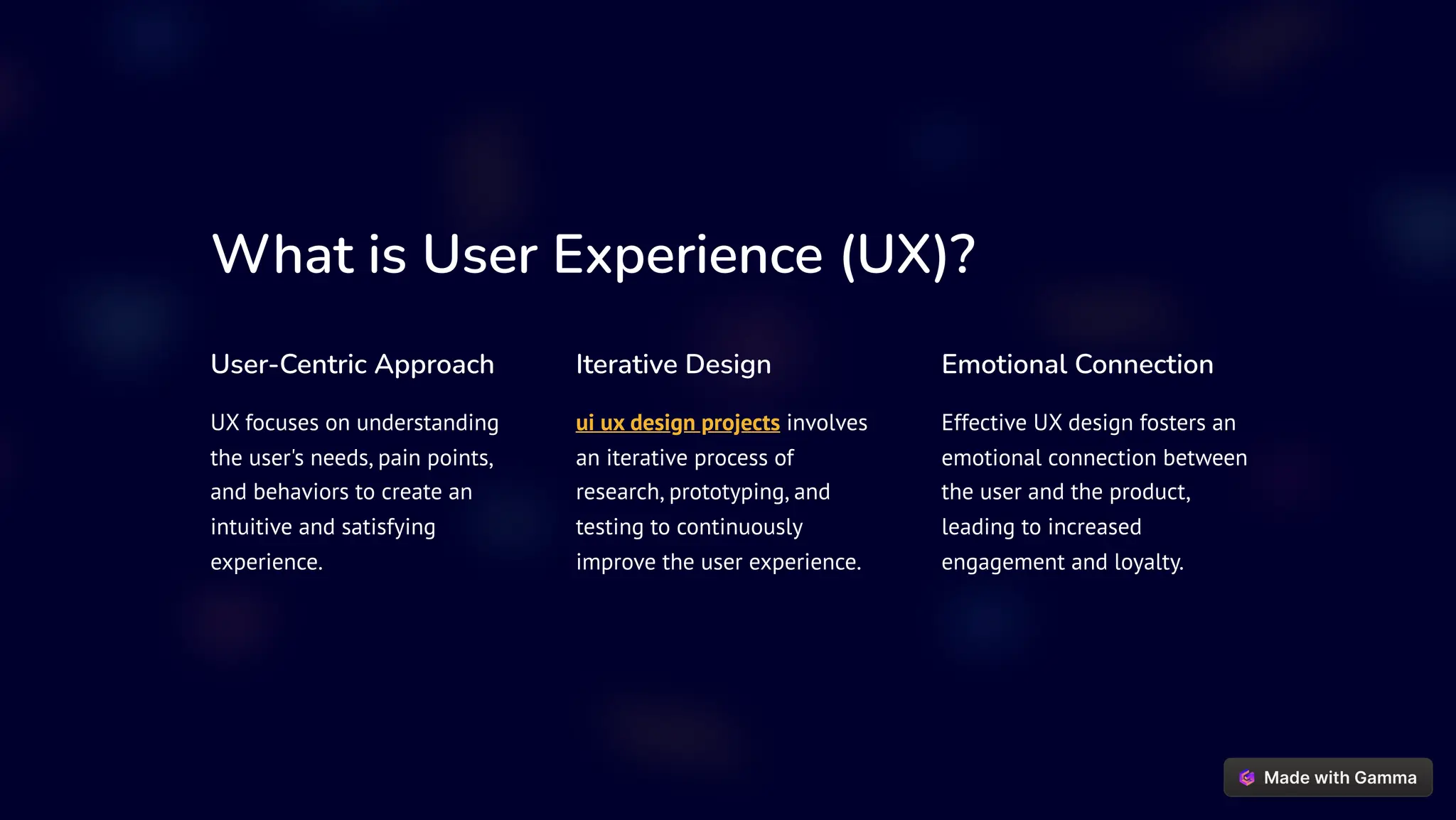 What is User Experience (UX)?

User-Centric Approach

UX focuses on understanding the user's needs, pain points, and behaviors to create an intuitive and satisfying experience.

Iterative Design

ui ux design projects involves an iterative process of research, prototyping, and testing to continuously improve the user experience.

Emotional Connection

Effective UX design fosters an emotional connection between the user and the product, leading to increased engagement and loyalty.

Made with Gamma